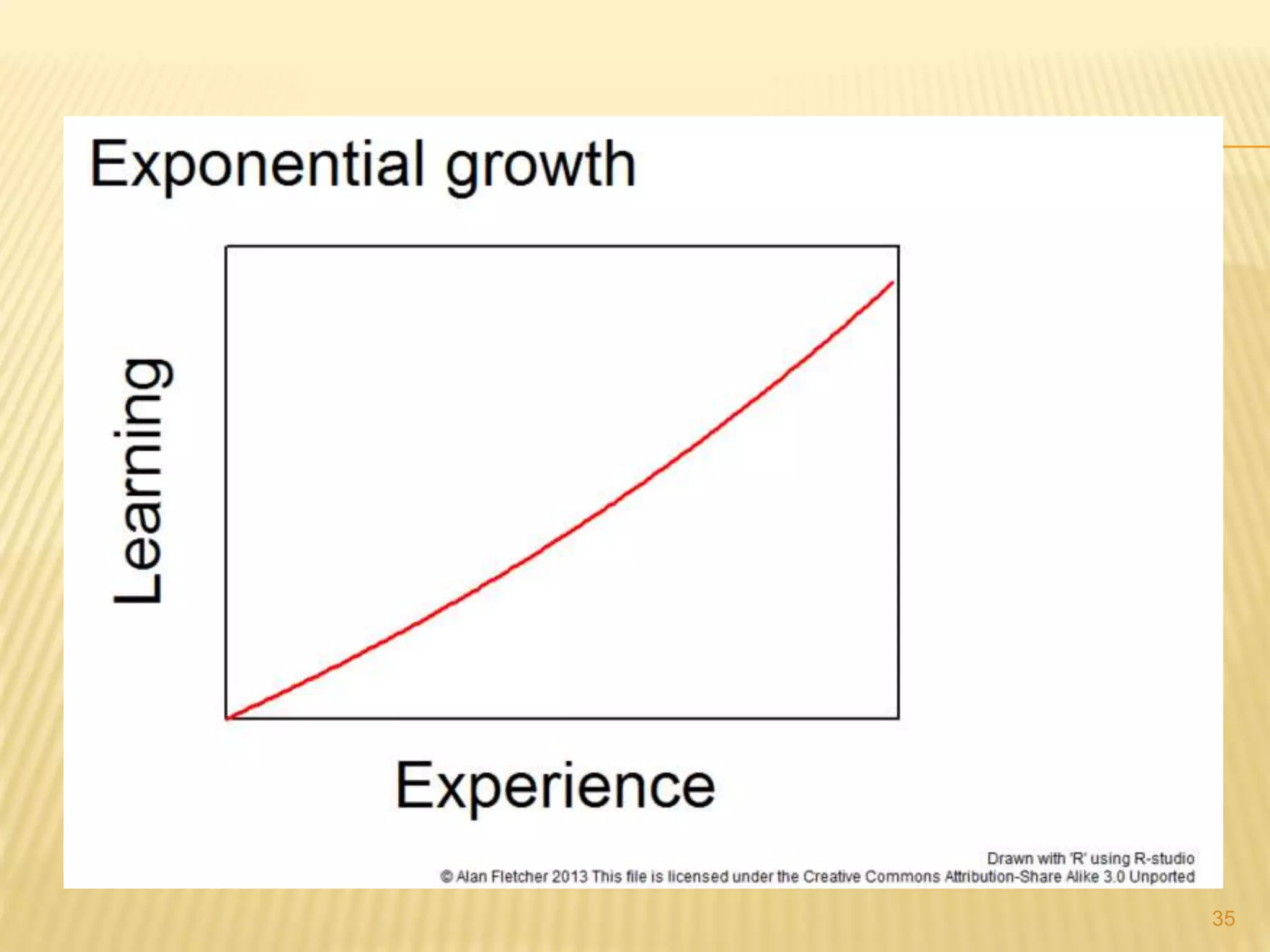 Exponential growth

Learning

Experience

Drawn with 'R' using R-studio
© Alan Fletcher 2013 This file is licensed under the Creative Commons Attribution-Share Alike 3.0 Unported

35